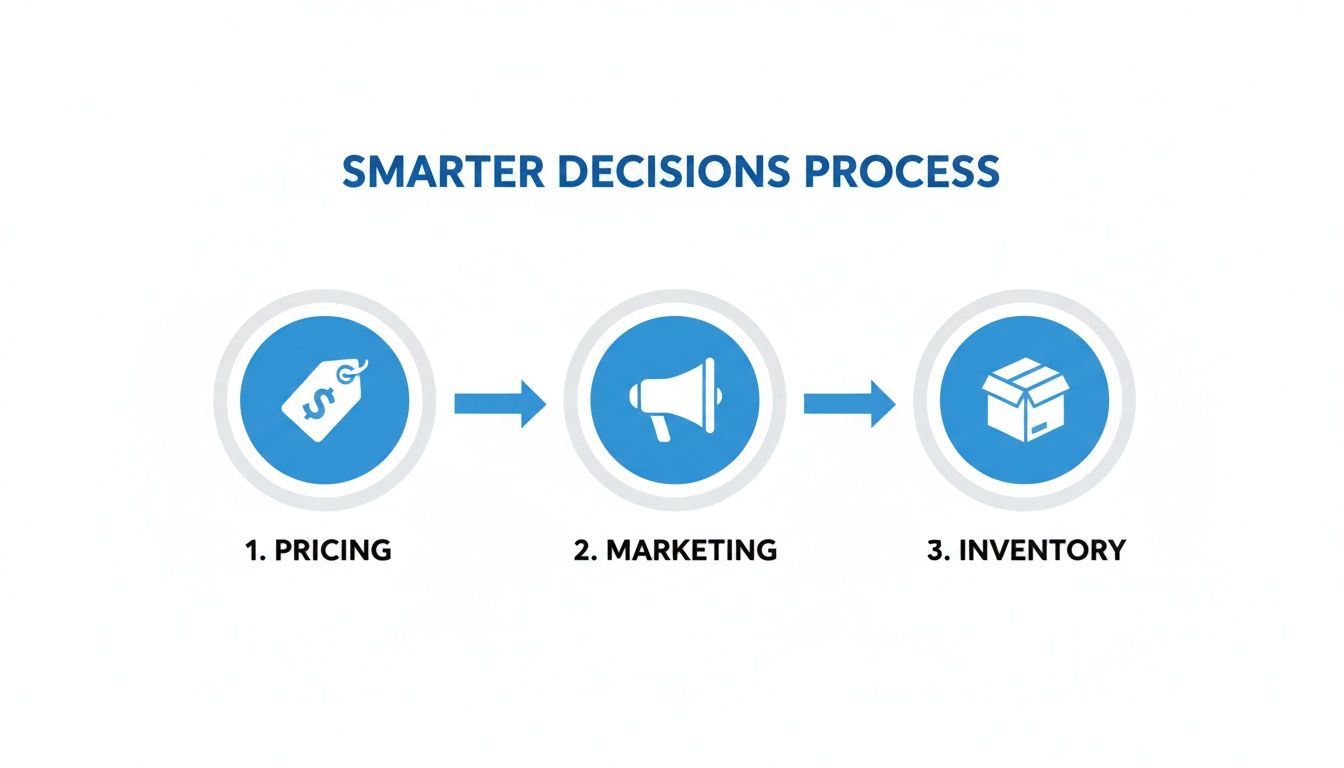 SMARTER DECISIONS PROCESS

$

1. PRICING

2. MARKETING

3. INVENTORY